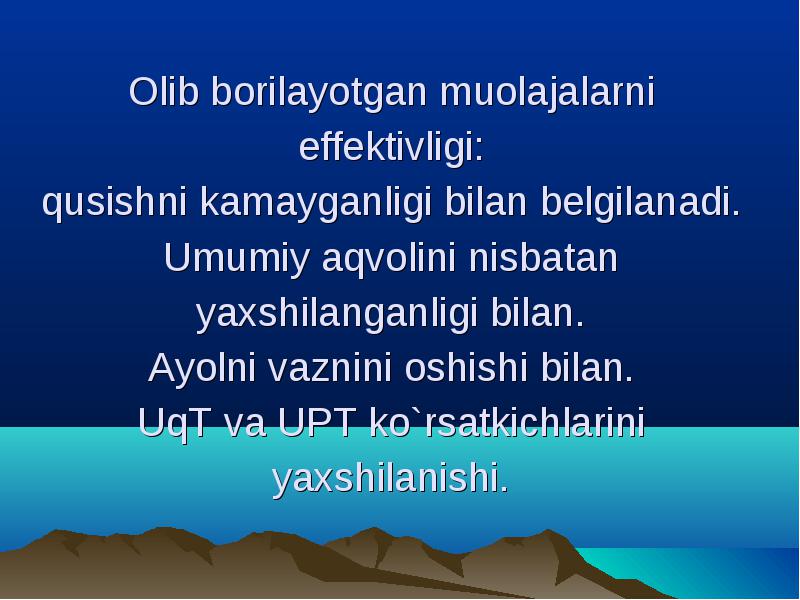 Olib borilayotgan muolajalarni effektivligi:
qusishni kamayganligi bilan belgilanadi.
Umumiy aqvolini nisbatan yaxshilanganligi bilan.
Ayolni vaznini oshishi bilan.
UqT va UPT ko`rsatkichlarini yaxshilanishi.